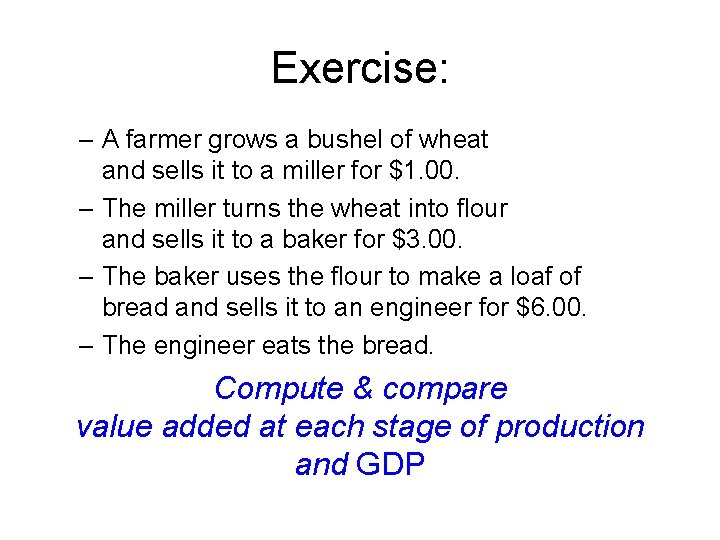 Exercise:

– A farmer grows a bushel of wheat and sells it to a miller for \$1.00.

– The miller turns the wheat into flour and sells it to a baker for \$3.00.

– The baker uses the flour to make a loaf of bread and sells it to an engineer for \$6.00.

– The engineer eats the bread.

Compute & compare value added at each stage of production and GDP